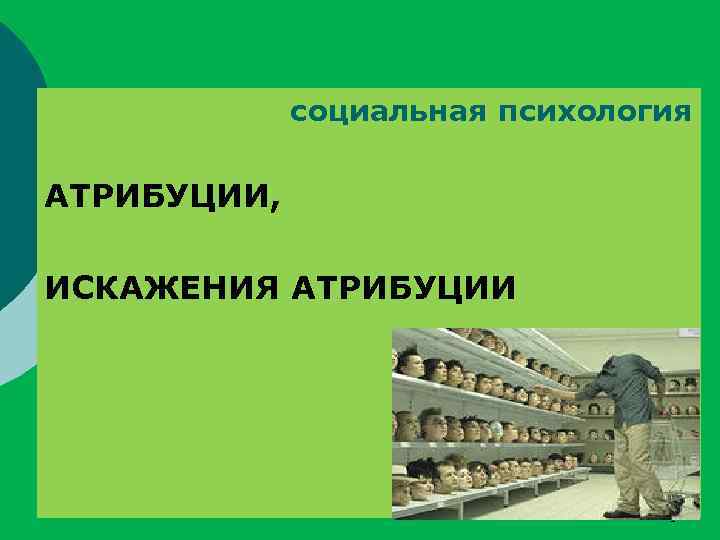 социальная психология

АТРИБУЦИИ,

ИСКАЖЕНИЯ АТРИБУЦИИ